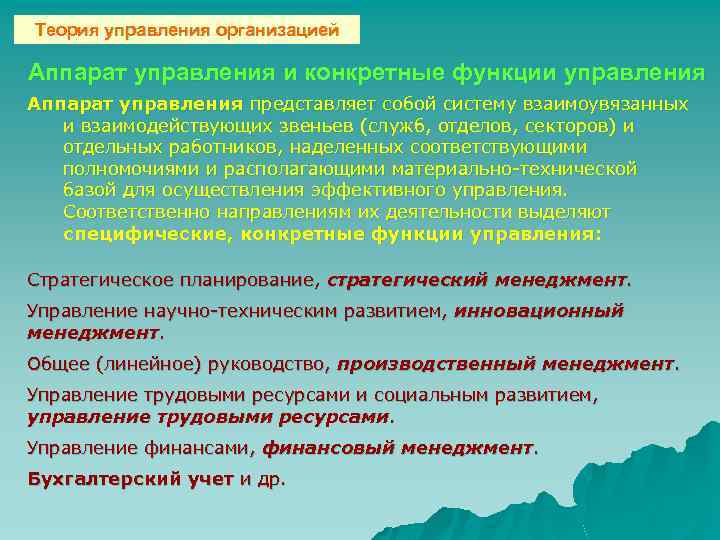 Теория управления организацией

Аппарат управления и конкретные функции управления

Аппарат управления представляет собой систему взаимоувязанных и взаимодействующих звеньев (служб, отделов, секторов) и отдельных работников, наделенных соответствующими полномочиями и располагающими материально-технической базой для осуществления эффективного управления. Соответственно направлениям их деятельности выделяют специфические, конкретные функции управления:

Стратегическое планирование, стратегический менеджмент.

Управление научно-техническим развитием, инновационный менеджмент.

Общее (линейное) руководство, производственный менеджмент.

Управление трудовыми ресурсами и социальным развитием, управление трудовыми ресурсами.

Управление финансами, финансовый менеджмент.

Бухгалтерский учет и др.